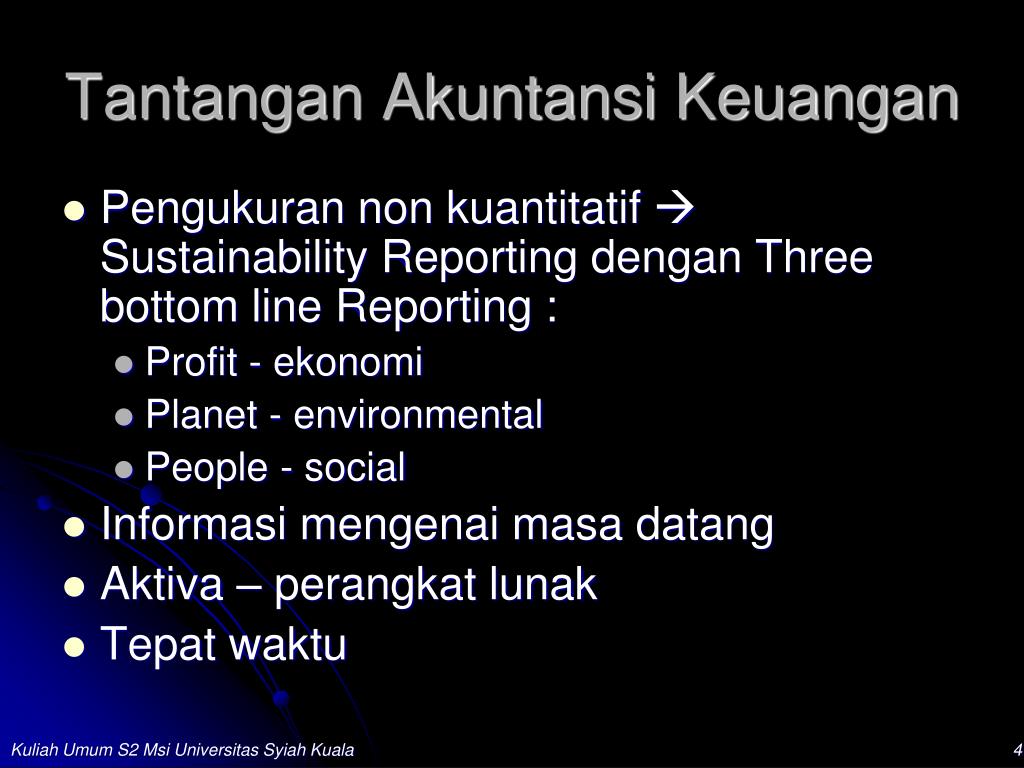 Tantangan Akuntansi Keuangan

- Pengukuran non kuantitatif → Sustainability Reporting dengan Three bottom line Reporting :
  - Profit - ekonomi
  - Planet - environmental
  - People - social
- Informasi mengenai masa datang
- Aktiva – perangkat lunak
- Tepat waktu

Kuliah Umum S2 Msi Universitas Syiah Kuala

4